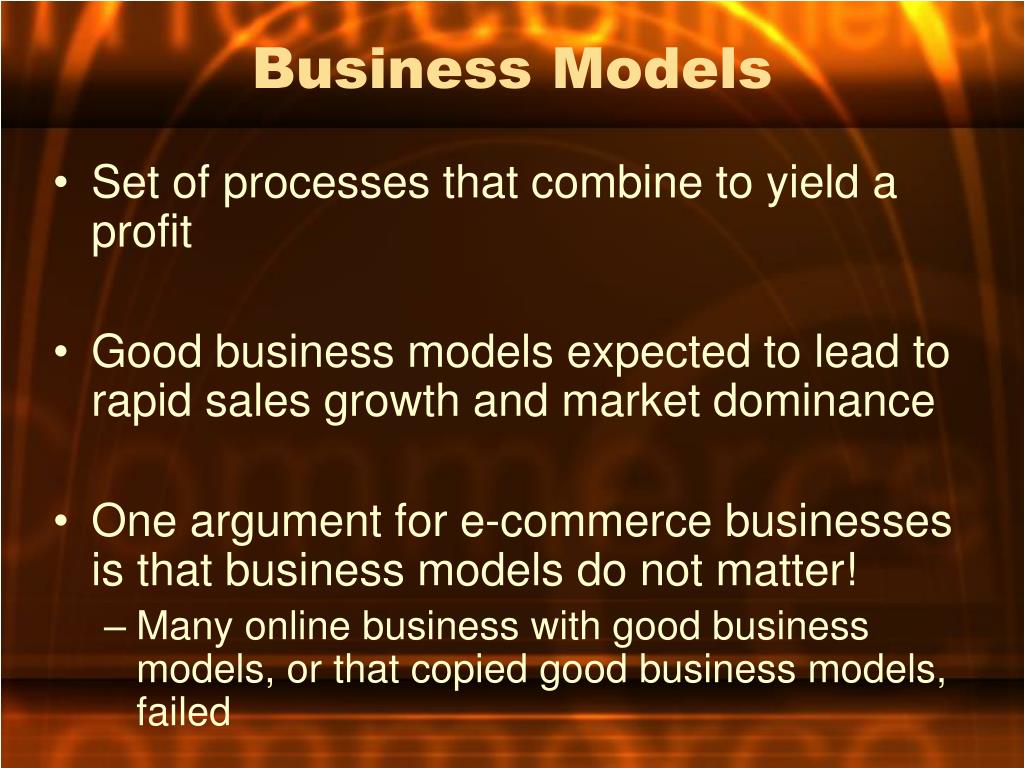 Business Models

• Set of processes that combine to yield a profit

• Good business models expected to lead to rapid sales growth and market dominance

• One argument for e-commerce businesses is that business models do not matter!
– Many online business with good business models, or that copied good business models, failed